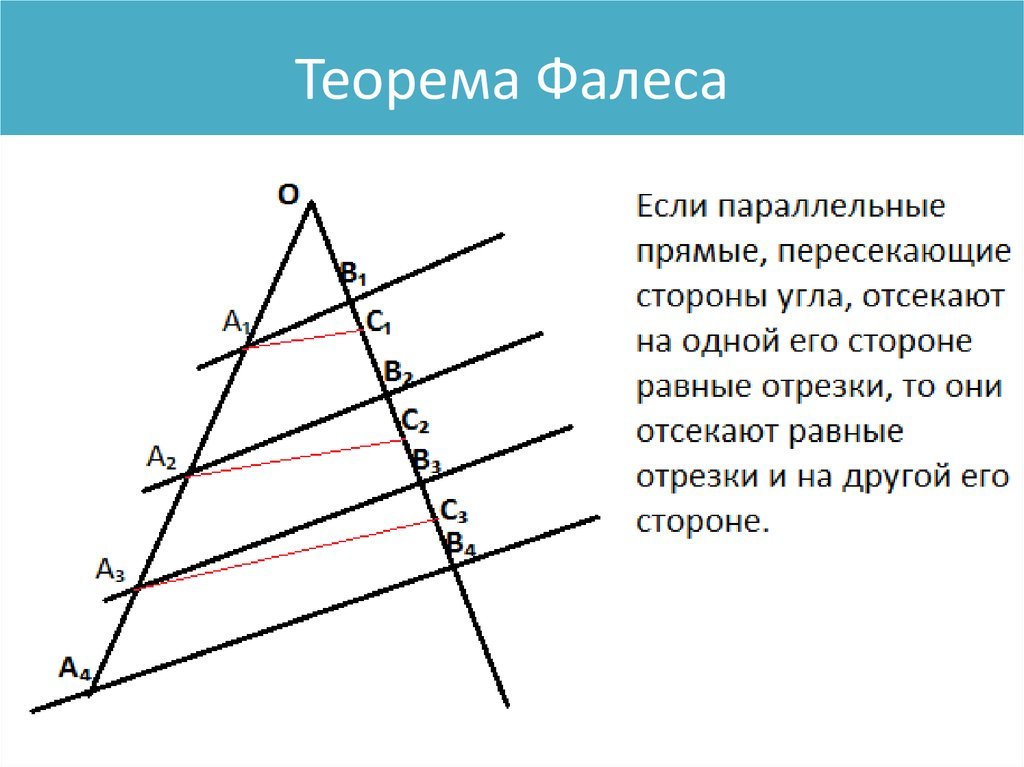 Теорема Фалеса

O
$B_1$
$A_1$
$C_1$
$B_2$
$C_2$
$A_2$
$B_3$
$C_3$
$B_4$
$A_3$
$A_4$

Если параллельные прямые, пересекающие стороны угла, отсекают на одной его стороне равные отрезки, то они отсекают равные отрезки и на другой его стороне.